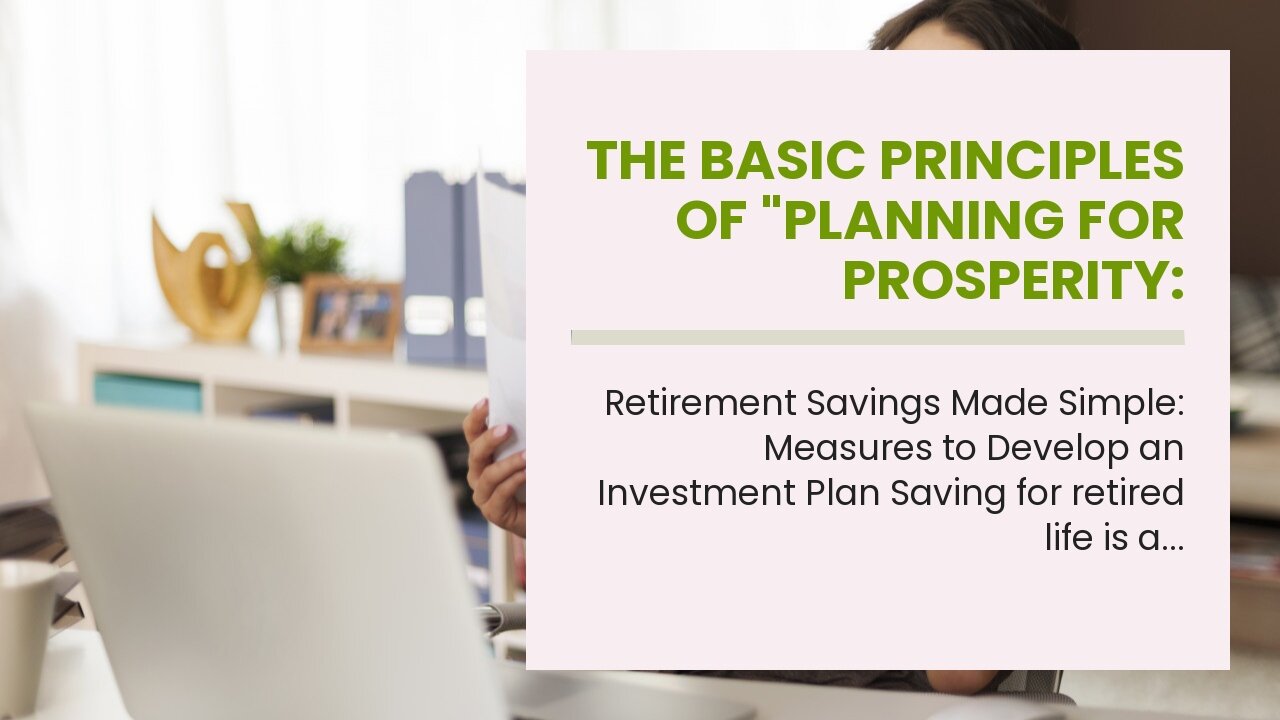 THE BASIC PRINCIPLES OF "PLANNING FOR PROSPERITY:

Retirement Savings Made Simple: Measures to Develop an Investment Plan Saving for retired life is a...